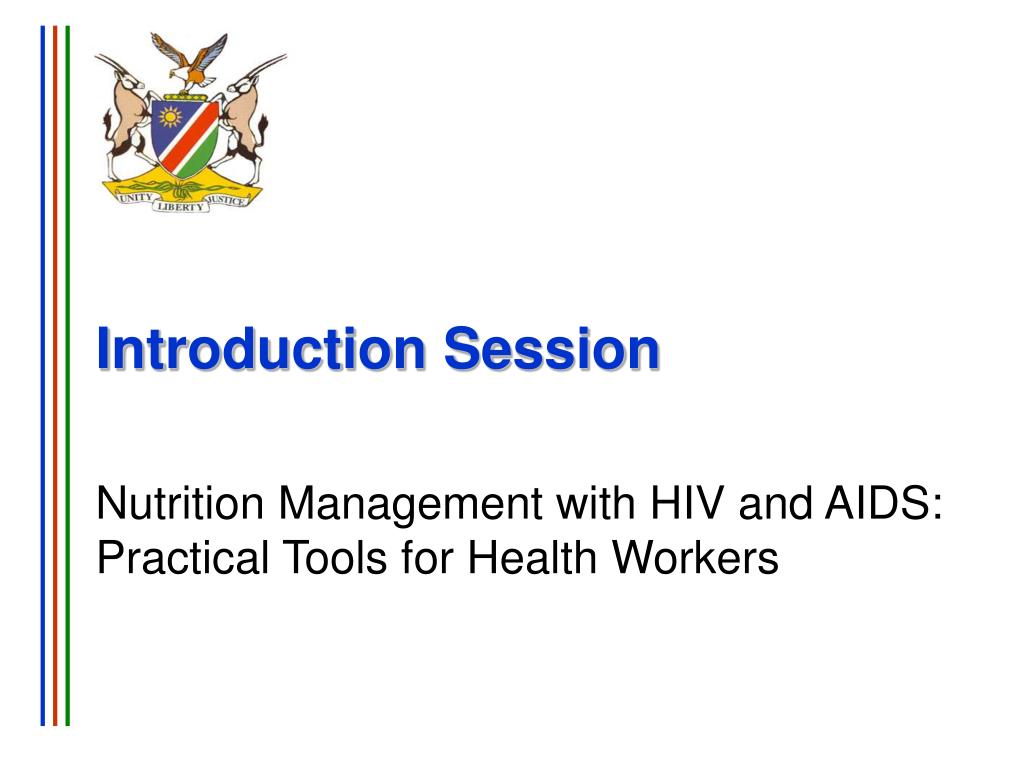 UNITY LIBERTY JUSTICE

Introduction Session

Nutrition Management with HIV and AIDS: Practical Tools for Health Workers